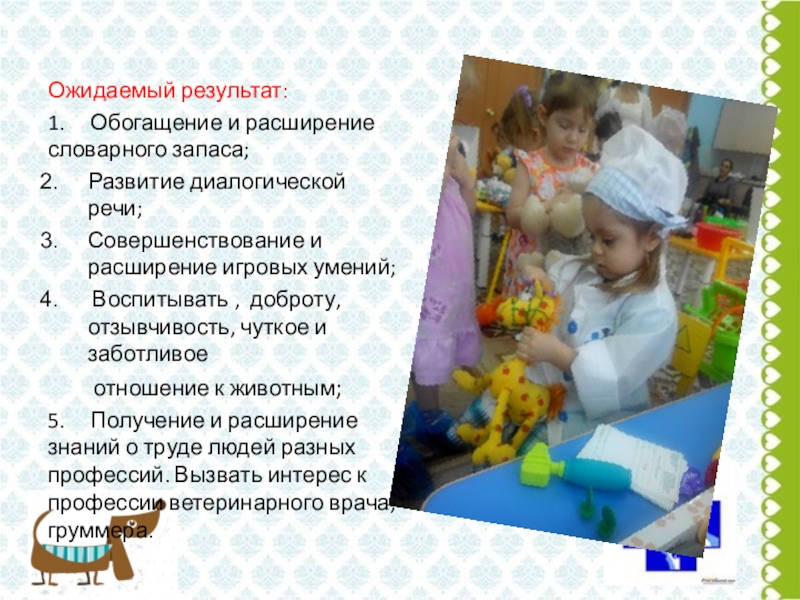 Ожидаемый результат:

1. Обогащение и расширение словарного запаса;

2. Развитие диалогической речи;

3. Совершенствование и расширение игровых умений;

4. Воспитывать , доброту, отзывчивость, чуткое и заботливое

отношение к животным;

5. Получение и расширение знаний о труде людей разных профессий. Вызвать интерес к профессии ветеринарного врача, груммера.